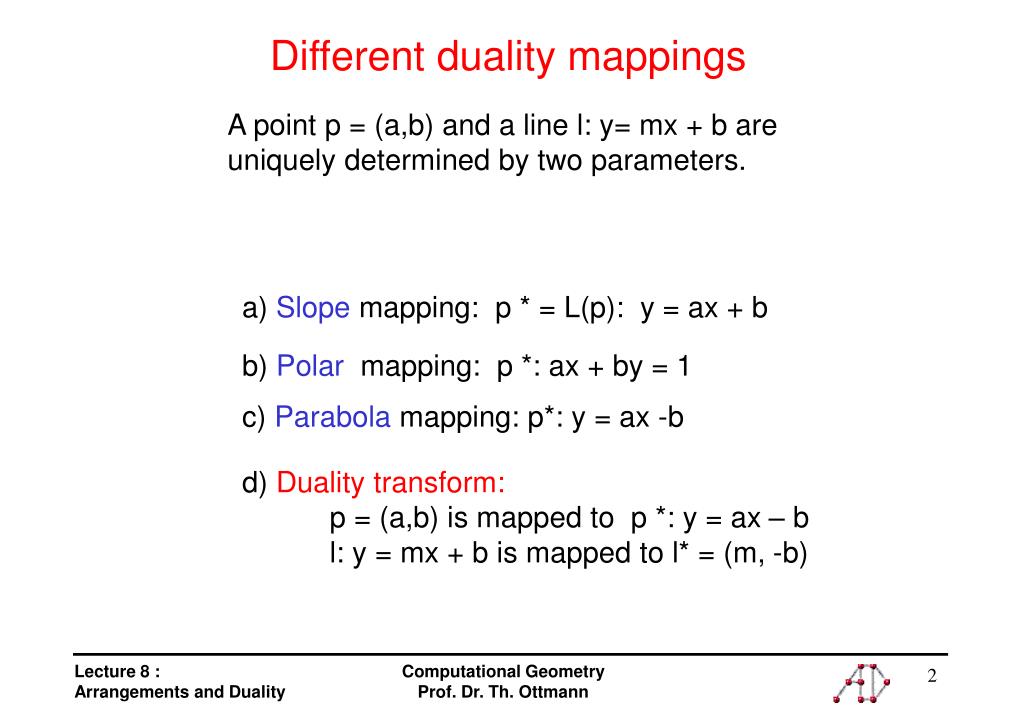 Different duality mappings

A point p = (a,b) and a line l: y= mx + b are uniquely determined by two parameters.

a) Slope mapping: p * = L(p): y = ax + b

b) Polar mapping: p *: ax + by = 1

c) Parabola mapping: p*: y = ax -b

d) Duality transform:
p = (a,b) is mapped to p *: y = ax – b
l: y = mx + b is mapped to l* = (m, -b)

Lecture 8 :
Arrangements and Duality

Computational Geometry
Prof. Dr. Th. Ottmann

2